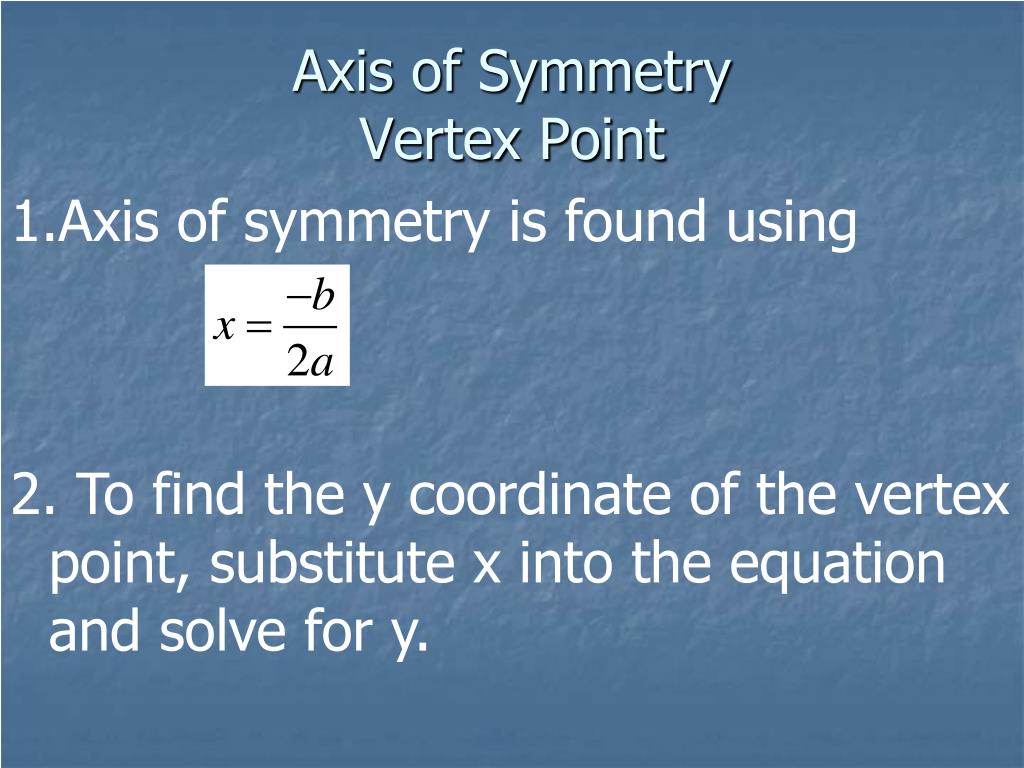 Axis of Symmetry
Vertex Point

1.Axis of symmetry is found using

$x = \frac{-b}{2a}$

2. To find the y coordinate of the vertex point, substitute x into the equation and solve for y.